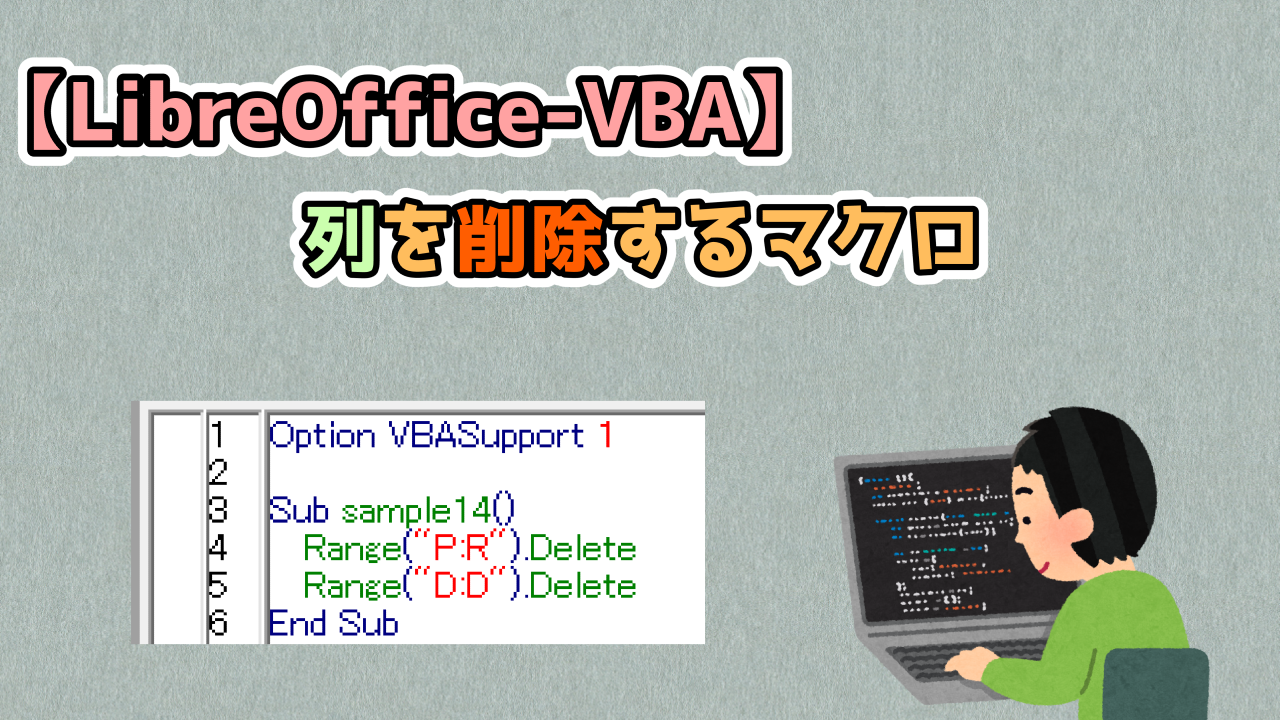 【LibreOffice-VBA】

列を削除するマクロ

1 Option VBASupport 1
2
3 Sub sample14()
4 Range("P:R").Delete
5 Range("D:D").Delete
6 End Sub